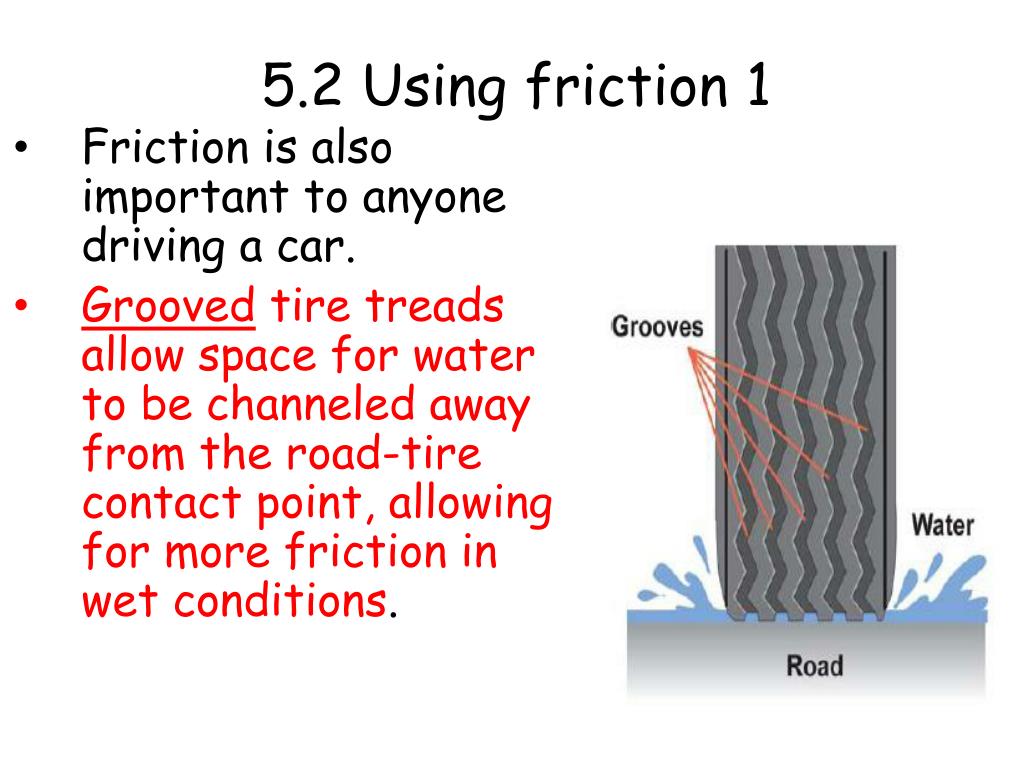 5.2 Using friction 1

• Friction is also important to anyone driving a car.

• Grooved tire treads allow space for water to be channeled away from the road-tire contact point, allowing for more friction in wet conditions.

Grooves

Water

Road